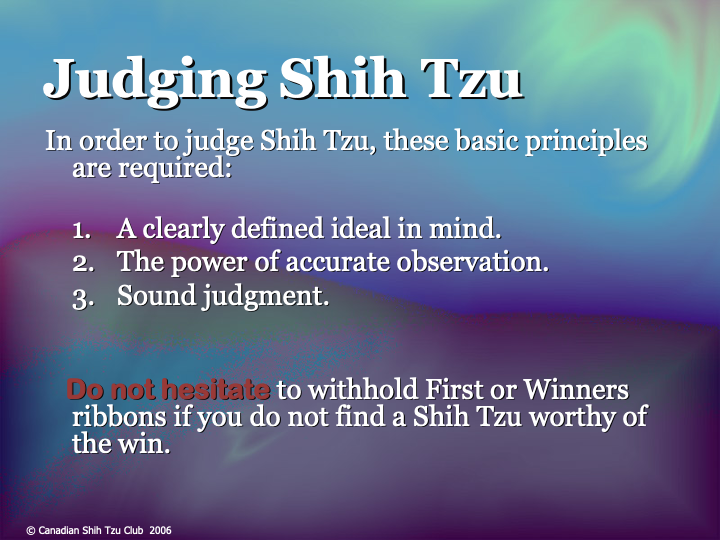 Judging Shih Tzu

In order to judge Shih Tzu, these basic principles are required:

1. A clearly defined ideal in mind.
2. The power of accurate observation.
3. Sound judgment.

Do not hesitate to withhold First or Winners ribbons if you do not find a Shih Tzu worthy of the win.

© Canadian Shih Tzu Club 2006